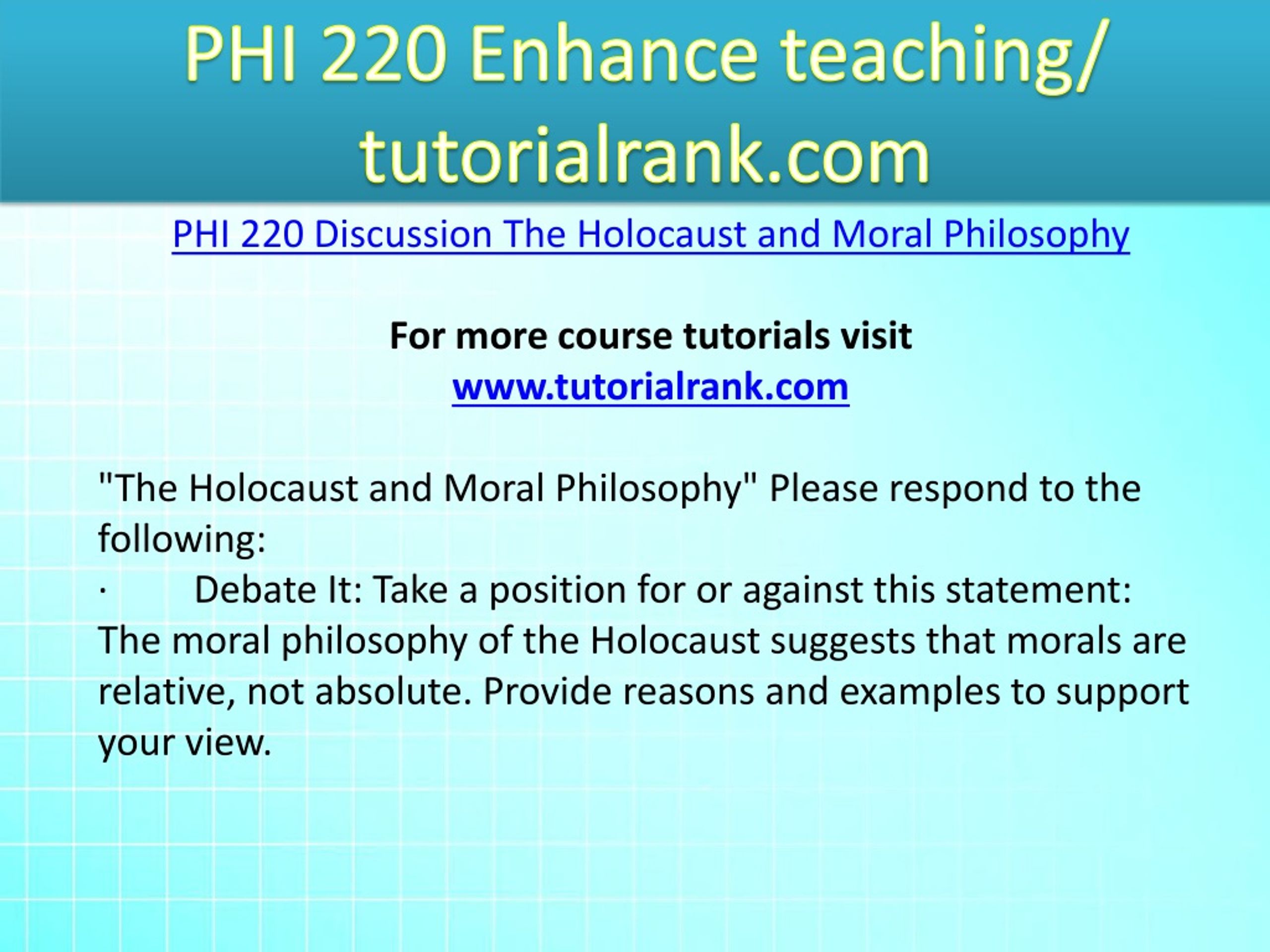 PHI 220 Enhance teaching/ tutorialrank.com

PHI 220 Discussion The Holocaust and Moral Philosophy

For more course tutorials visit
www.tutorialrank.com

"The Holocaust and Moral Philosophy" Please respond to the following:
· Debate It: Take a position for or against this statement: The moral philosophy of the Holocaust suggests that morals are relative, not absolute. Provide reasons and examples to support your view.